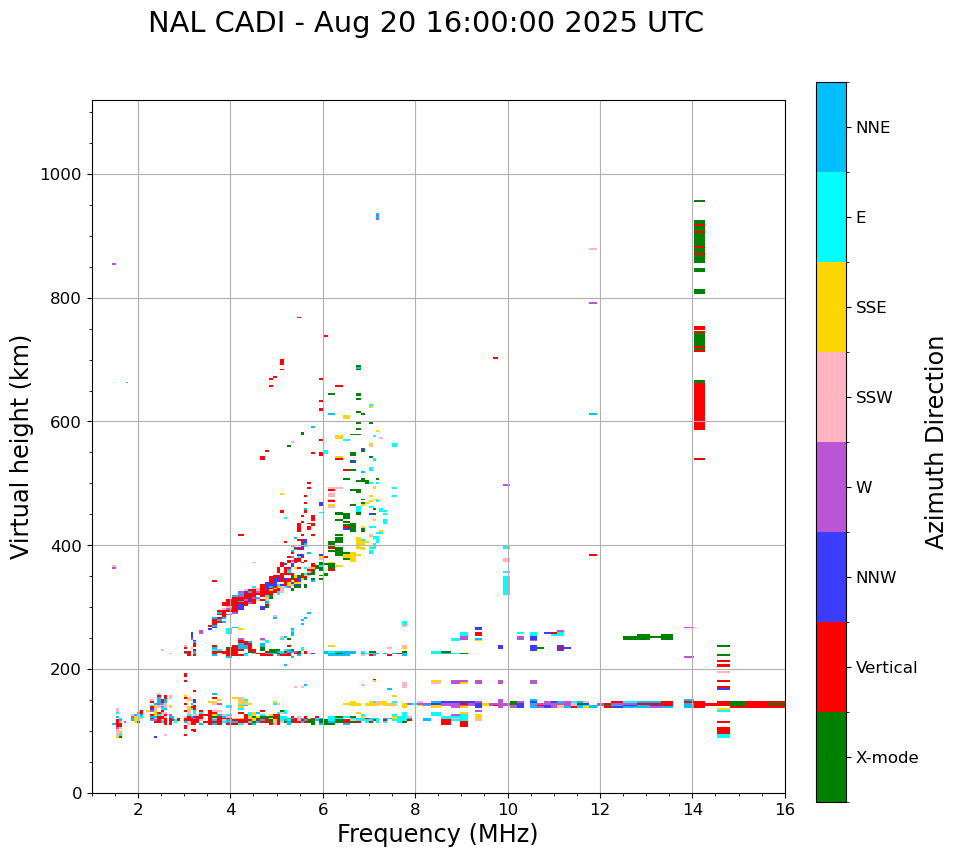 NAL CADI - Aug 20 16:00:00 2025 UTC

Virtual height (km)

1000
800
600
400
200
0

2
4
6
8
10
12
14
16

Frequency (MHz)

NNE
E
SSE
SSW
W
NNW
Vertical
X-mode

Azimuth Direction